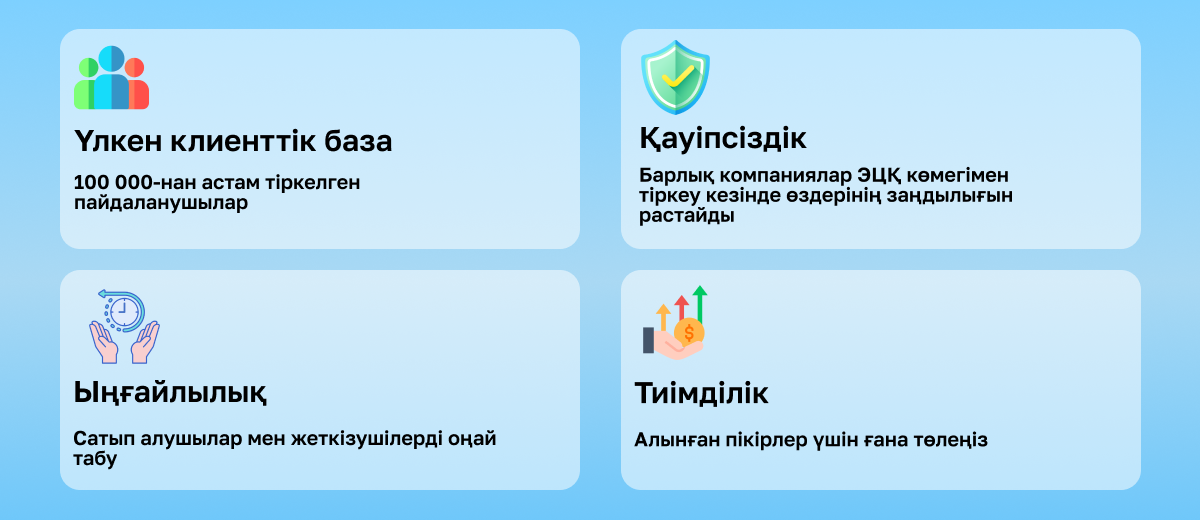 Үлкен клиенттік база

100 000-нан астам тіркелген пайдаланушылар

Қауіпсіздік

Барлық компаниялар ЭЦҚ көмегімен тіркеу кезінде өздерінің заңдылығын растайды

Ыңғайлылық

Сатып алушылар мен жеткізушілерді оңай табу

Тиімділік

Алынған пікірлер үшін ғана төлеңіз